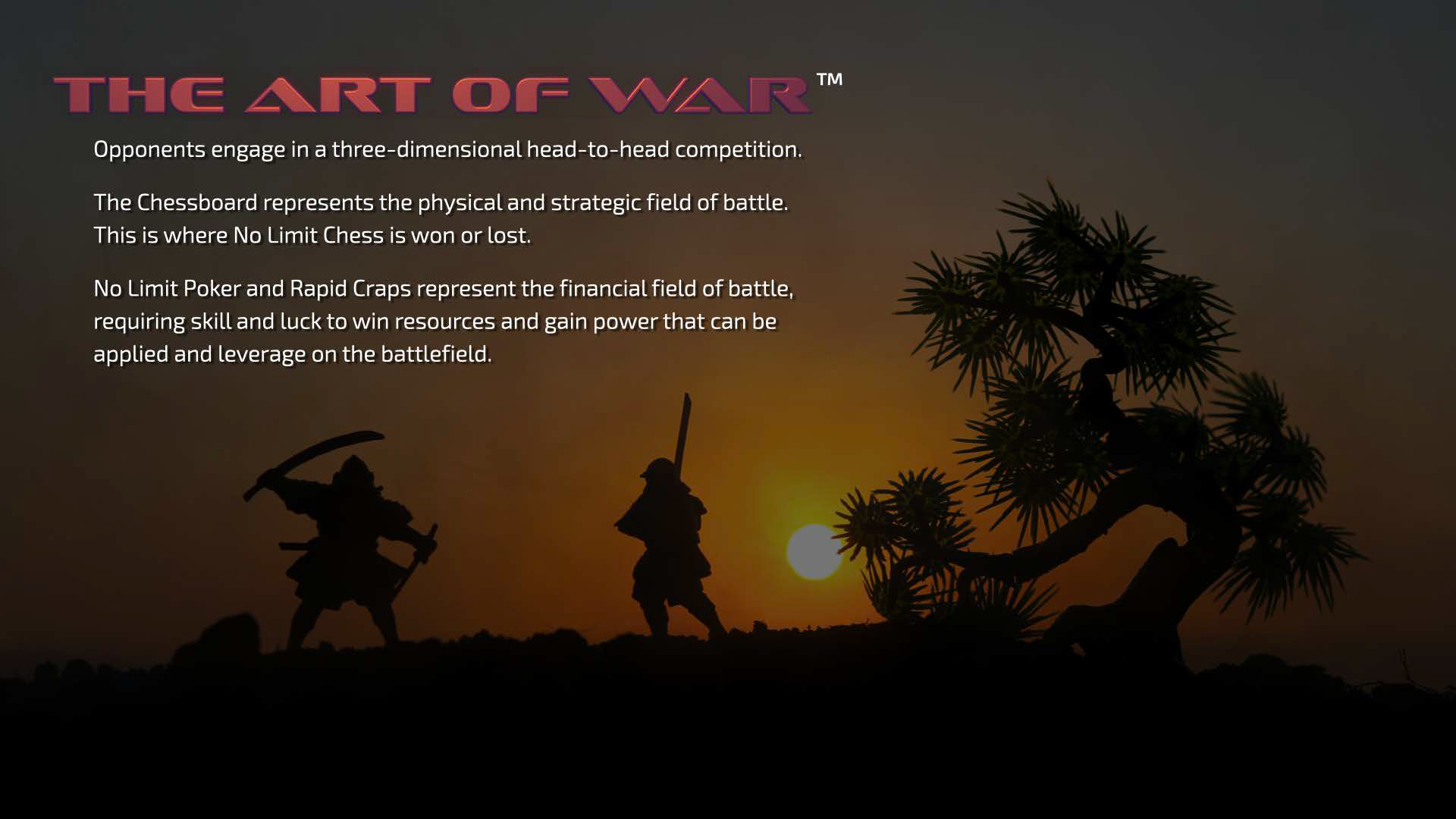 THE ART OF WAR™

Opponents engage in a three-dimensional head-to-head competition.

The Chessboard represents the physical and strategic field of battle. This is where No Limit Chess is won or lost.

No Limit Poker and Rapid Craps represent the financial field of battle, requiring skill and luck to win resources and gain power that can be applied and leverage on the battlefield.